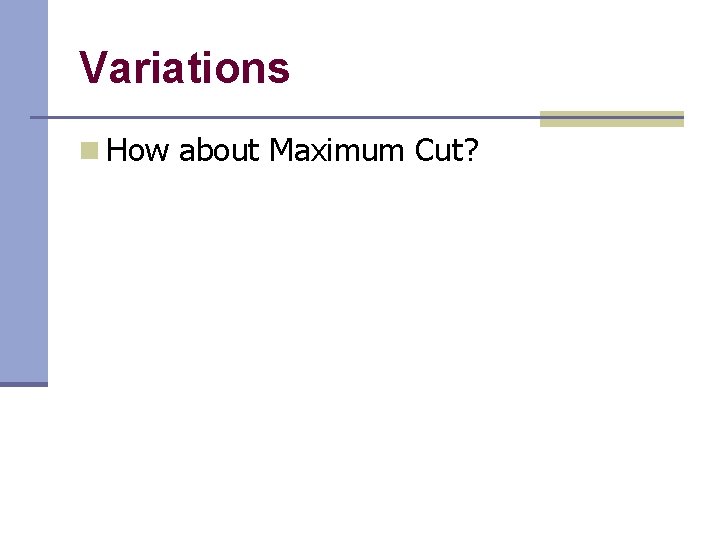 Variations

How about Maximum Cut?